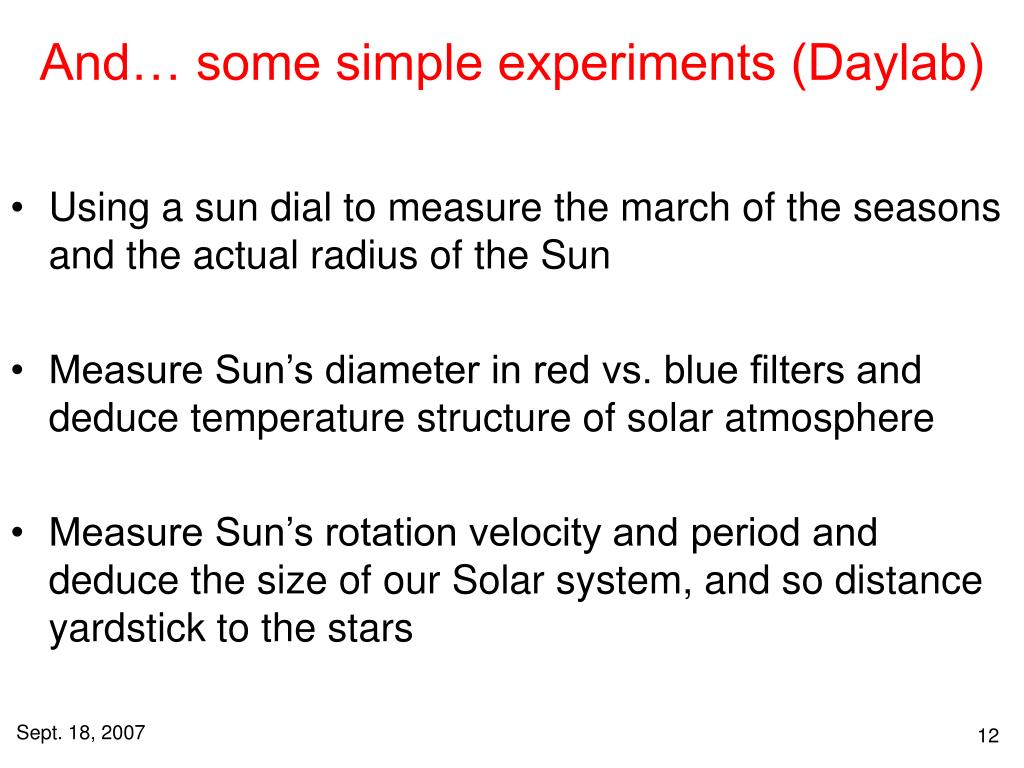 And… some simple experiments (Daylab)

• Using a sun dial to measure the march of the seasons and the actual radius of the Sun

• Measure Sun’s diameter in red vs. blue filters and deduce temperature structure of solar atmosphere

• Measure Sun’s rotation velocity and period and deduce the size of our Solar system, and so distance yardstick to the stars

Sept. 18, 2007

12